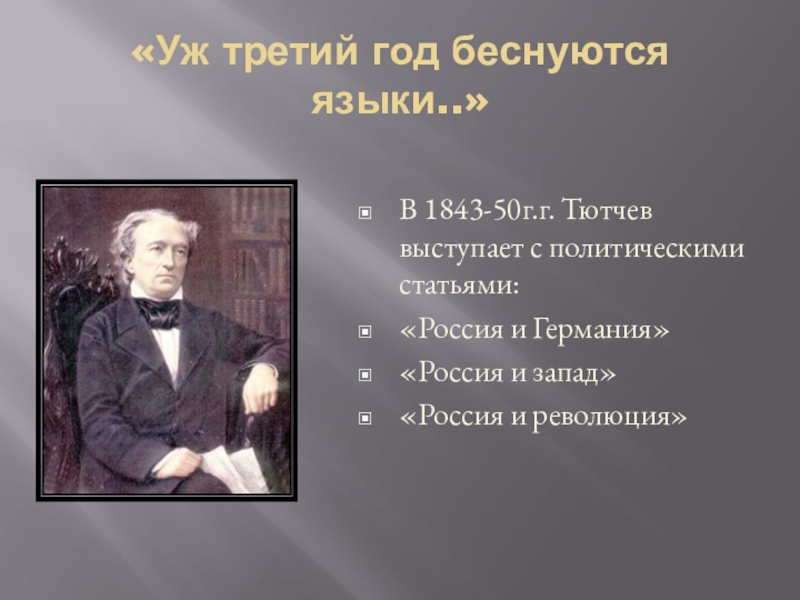 «Уж третий год беснуются языки..»

В 1843-50г.г. Тютчев выступает с политическими статьями:

«Россия и Германия»

«Россия и запад»

«Россия и революция»